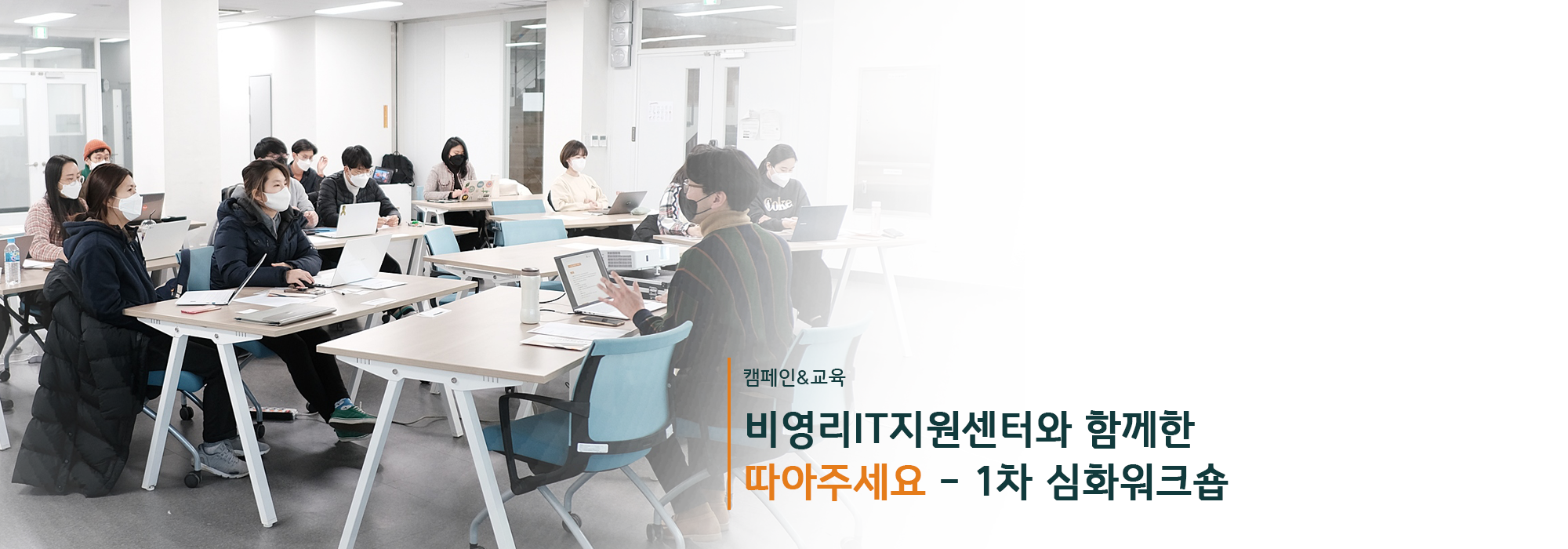 캠페인&교육

비영리IT지원센터와 함께한
따아주세요 - 1차 심화워크숍